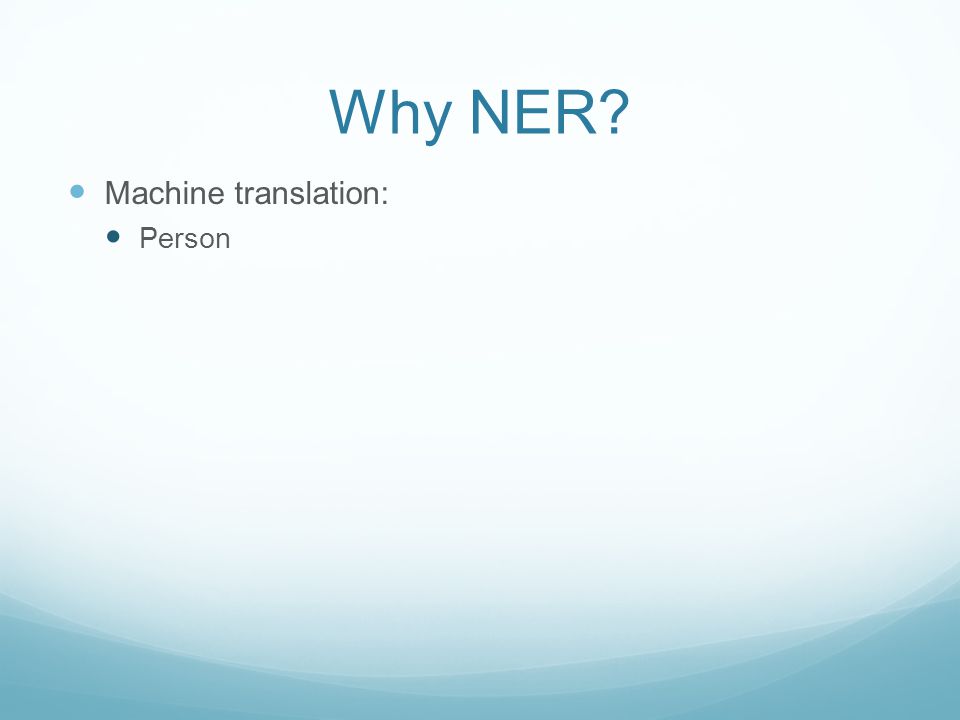 Why NER?

Machine translation:

Person